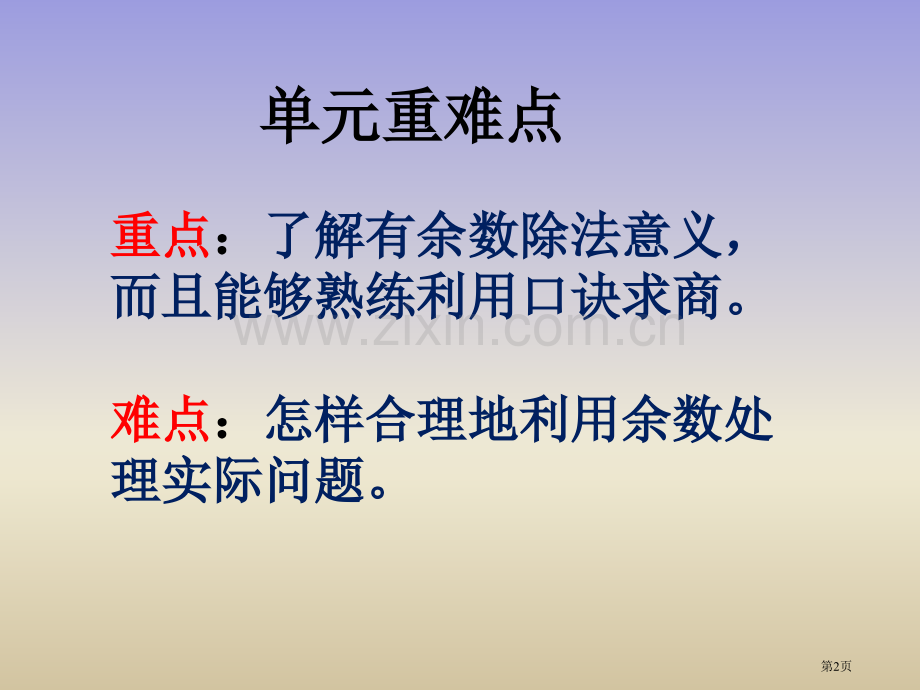 单元重难点

重点：了解有余数除法意义，而且能够熟练利用口诀求商。

难点：怎样合理地利用余数处理实际问题。

第2页

www.zixin.com.cn